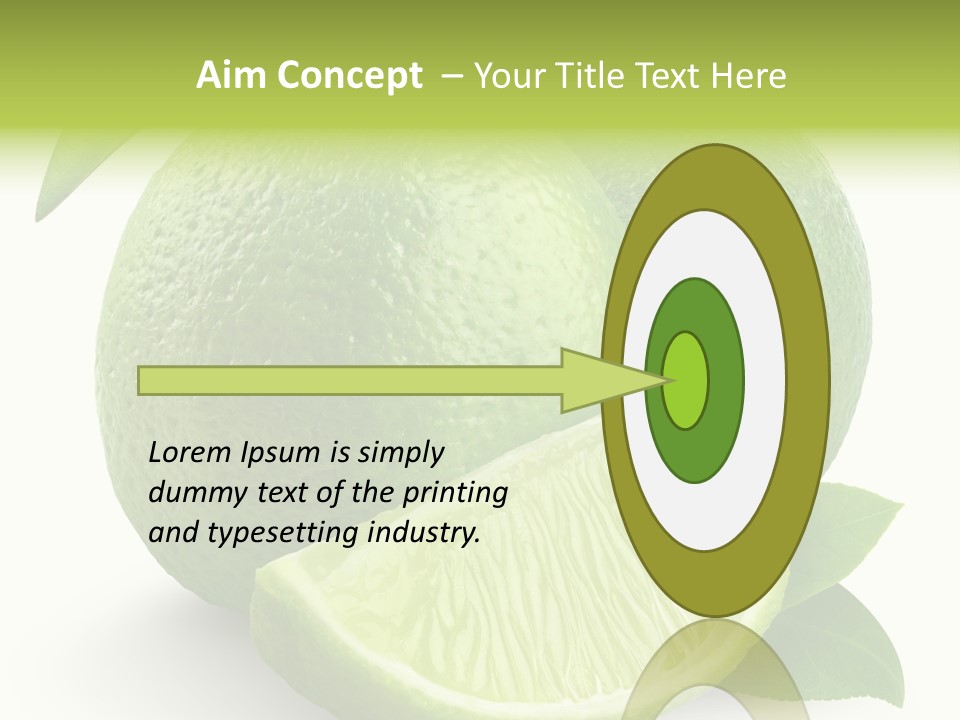 Aim Concept – Your Title Text Here

Lorem Ipsum is simply dummy text of the printing and typesetting industry.